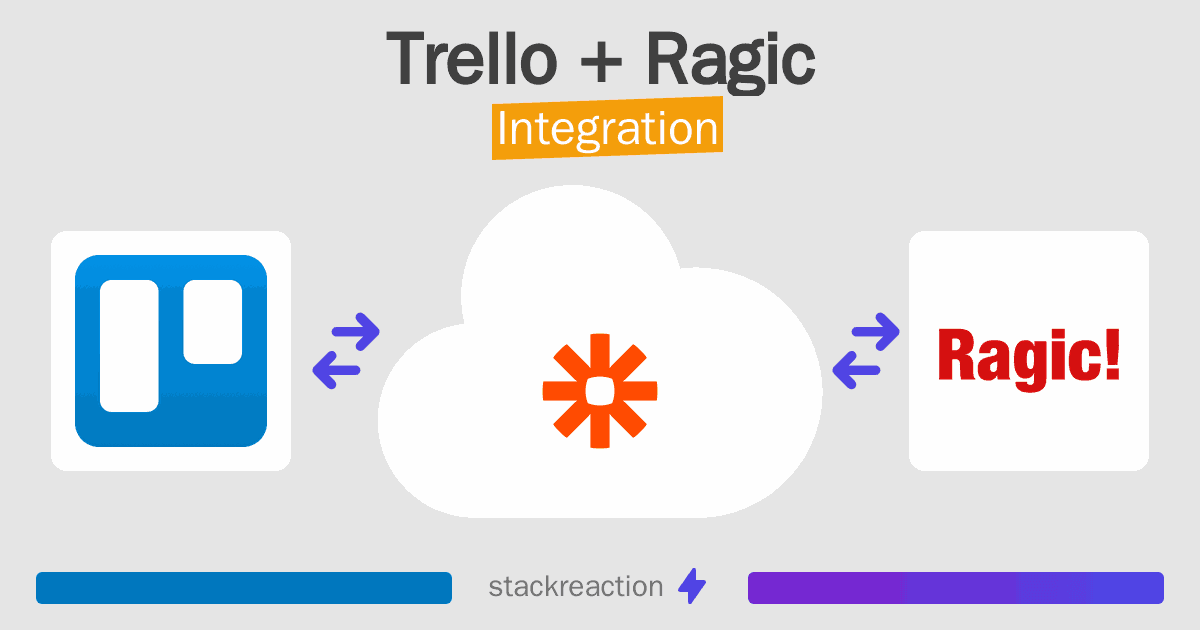 Trello + Ragic
Integration

Ragic!

stackreaction